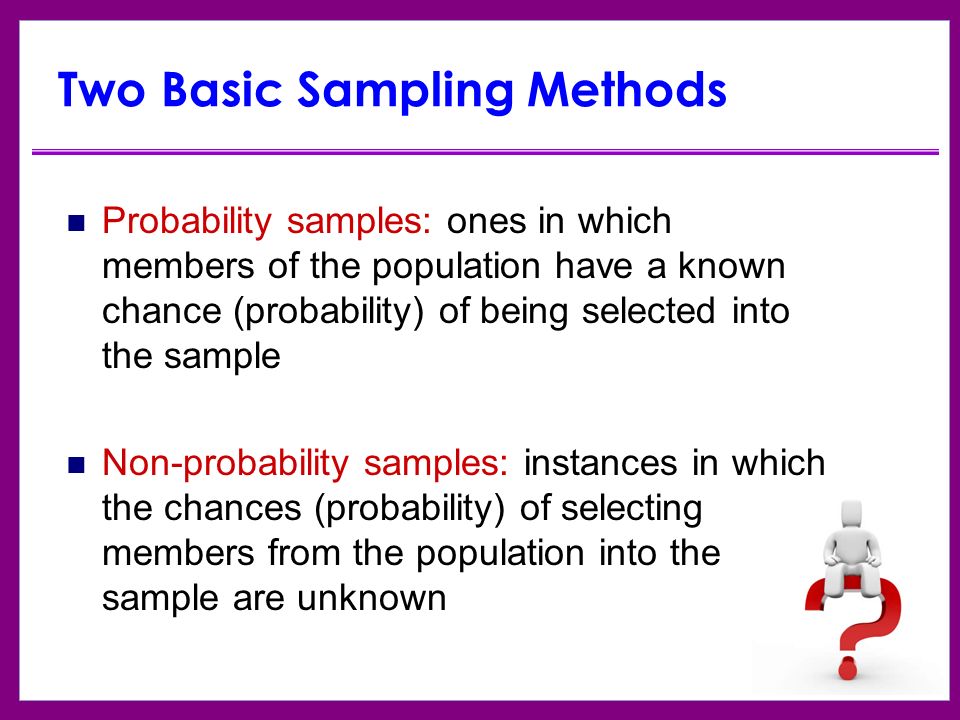 Two Basic Sampling Methods

Probability samples: ones in which members of the population have a known chance (probability) of being selected into the sample

Non-probability samples: instances in which the chances (probability) of selecting members from the population into the sample are unknown